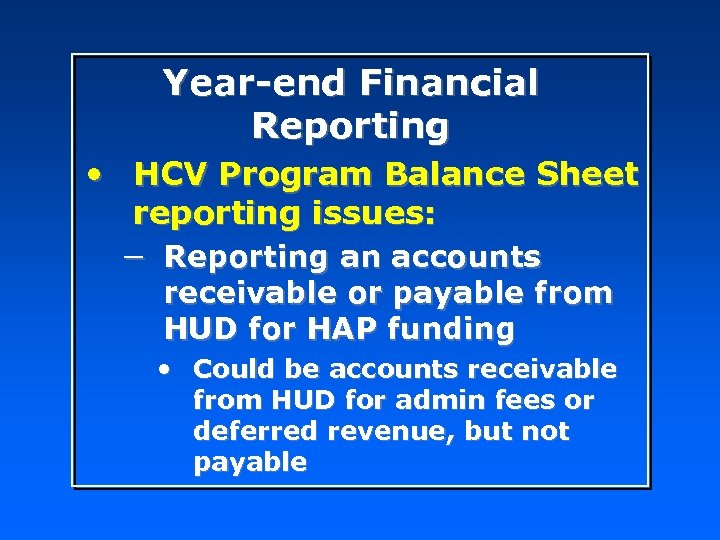 Year-end Financial Reporting

• HCV Program Balance Sheet reporting issues:

– Reporting an accounts receivable or payable from HUD for HAP funding

• Could be accounts receivable from HUD for admin fees or deferred revenue, but not payable